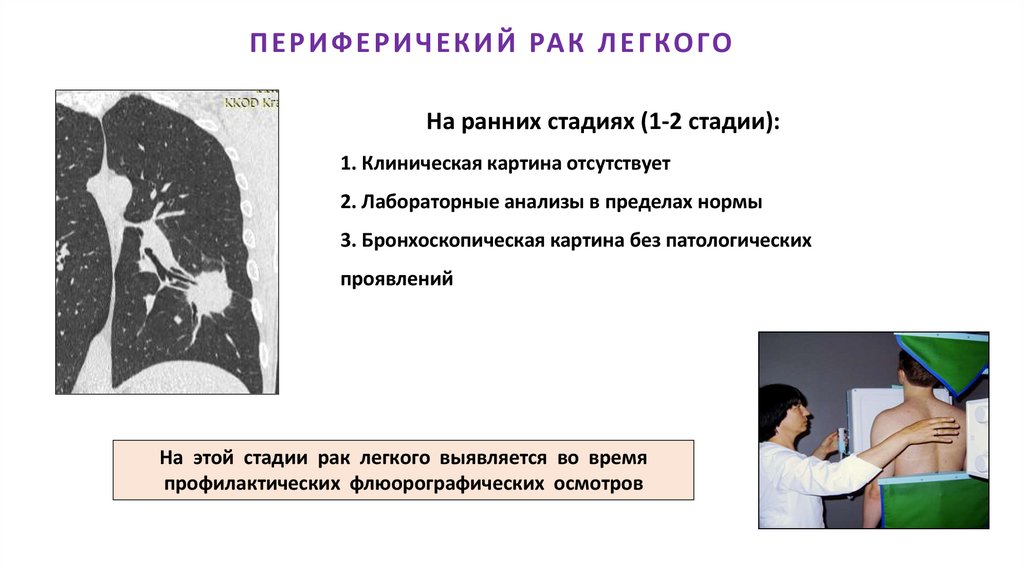 ПЕРИФЕРИЧЕКИЙ РАК ЛЕГКОГО

KKOD Kra

На ранних стадиях (1-2 стадии):

1. Клиническая картина отсутствует

2. Лабораторные анализы в пределах нормы

3. Бронхоскопическая картина без патологических проявлений

На этой стадии рак легкого выявляется во время профилактических флюорографических осмотров